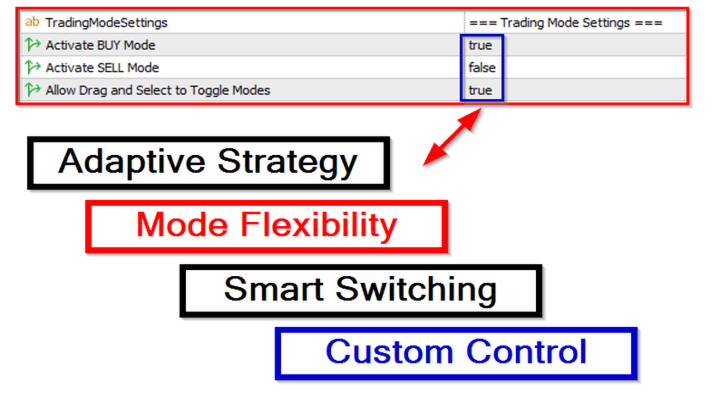 | ab TradingModeSettings | === Trading Mode Settings === |
|---|---|
| Activate BUY Mode | true |
| Activate SELL Mode | false |
| Allow Drag and Select to Toggle Modes | true |

Adaptive Strategy

Mode Flexibility

Smart Switching

Custom Control